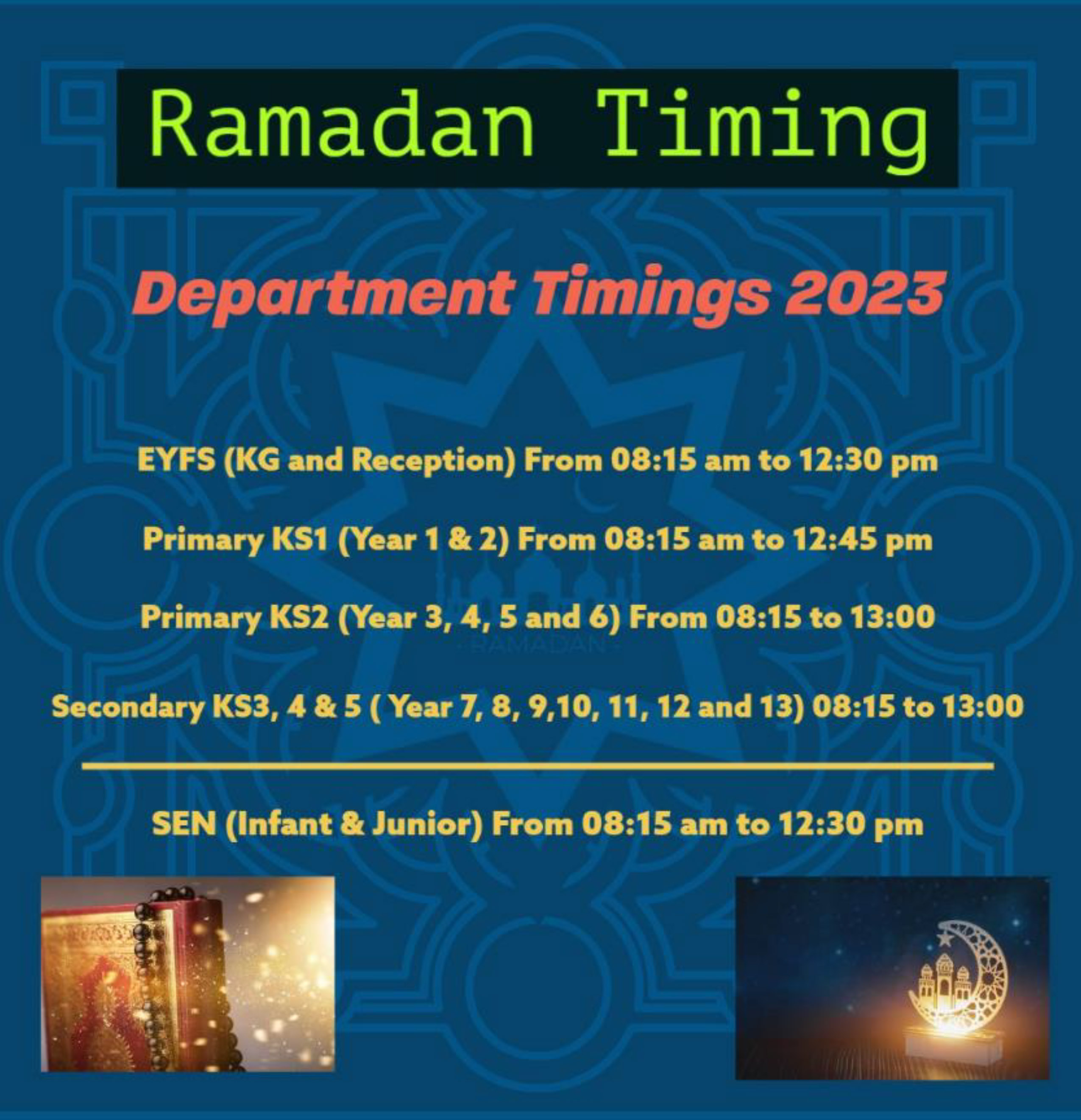 Ramadan Timing

Department Timings 2023

EYFS (KG and Reception) From 08:15 am to 12:30 pm

Primary KS1 (Year 1 & 2) From 08:15 am to 12:45 pm

Primary KS2 (Year 3, 4, 5 and 6) From 08:15 to 13:00

RAMADAN

Secondary KS3, 4 & 5 ( Year 7, 8, 9,10, 11, 12 and 13) 08:15 to 13:00

SEN (Infant & Junior) From 08:15 am to 12:30 pm